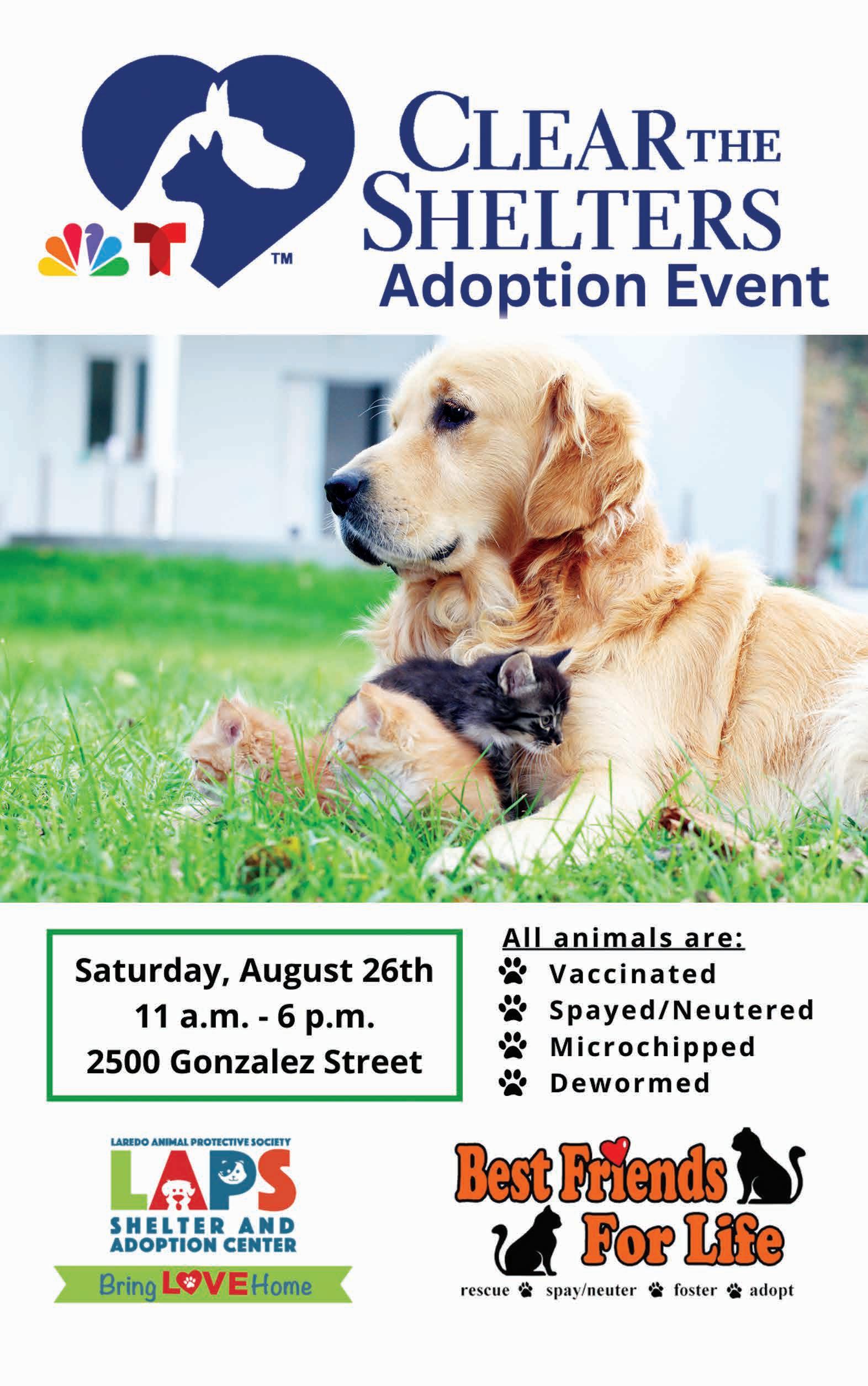 TM

CLEAR THE SHELTERS
Adoption Event

Saturday, August 26th
11 a.m. - 6 p.m.
2500 Gonzalez Street

All animals are:
Vaccinated
Spayed/Neutered
Microchipped
Dewormed

LAREDO ANIMAL PROTECTIVE SOCIETY
LAPS
SHELTER AND ADOPTION CENTER
Bring LOVE Home

Best Friends For Life
rescue spay/neuter foster adopt